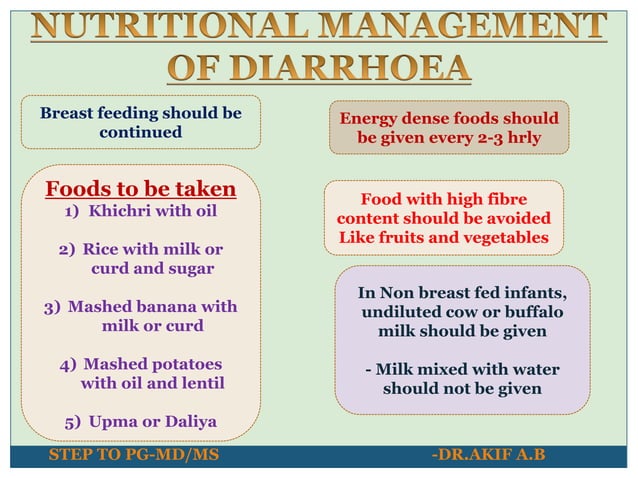 NUTRITIONAL MANAGEMENT OF DIARRHOEA

Breast feeding should be continued

Foods to be taken
1) Khichri with oil

2) Rice with milk or curd and sugar

3) Mashed banana with milk or curd

4) Mashed potatoes with oil and lentil

5) Upma or Daliya

Energy dense foods should be given every 2-3 hrly

Food with high fibre content should be avoided Like fruits and vegetables

In Non breast fed infants, undiluted cow or buffalo milk should be given

- Milk mixed with water should not be given

STEP TO PG-MD/MS

-DR.AKIF A.B